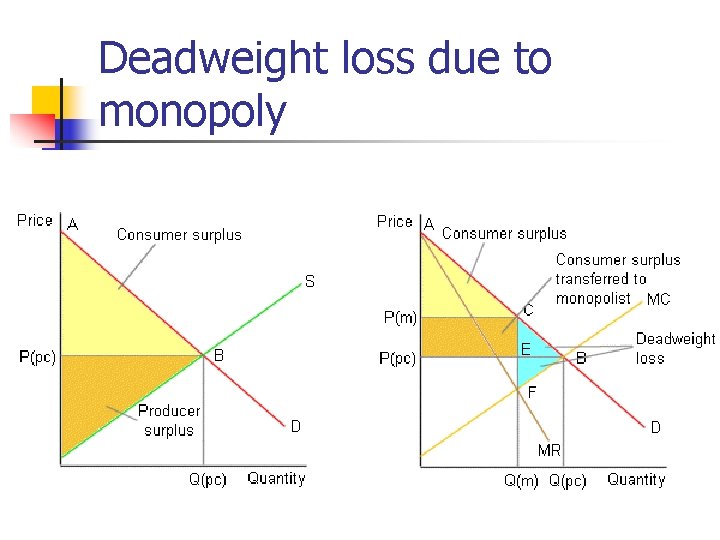 Deadweight loss due to monopoly

Price
A
Consumer surplus
S
P(pc)
B
Producer surplus
D
Q(pc)
Quantity

Price
A
Consumer surplus
Consumer surplus transferred to monopolist
MC
P(m)
C
E
Deadweight loss
P(pc)
B
F
D
MR
Q(m)
Q(pc)
Quantity